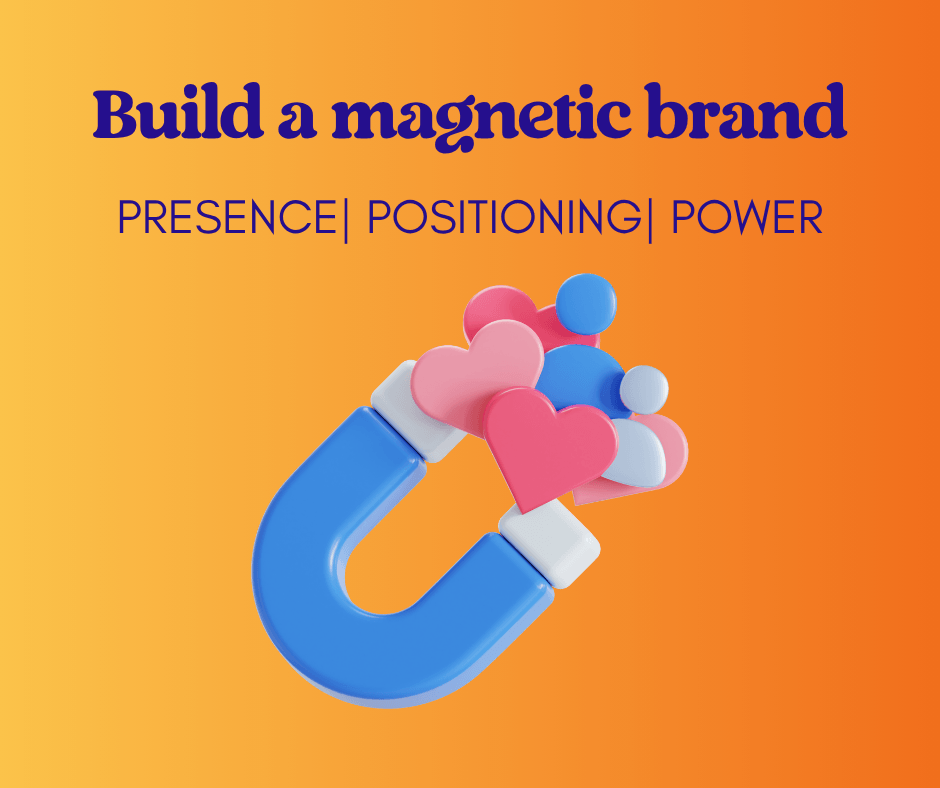 Build a magnetic brand

PRESENCE| POSITIONING| POWER